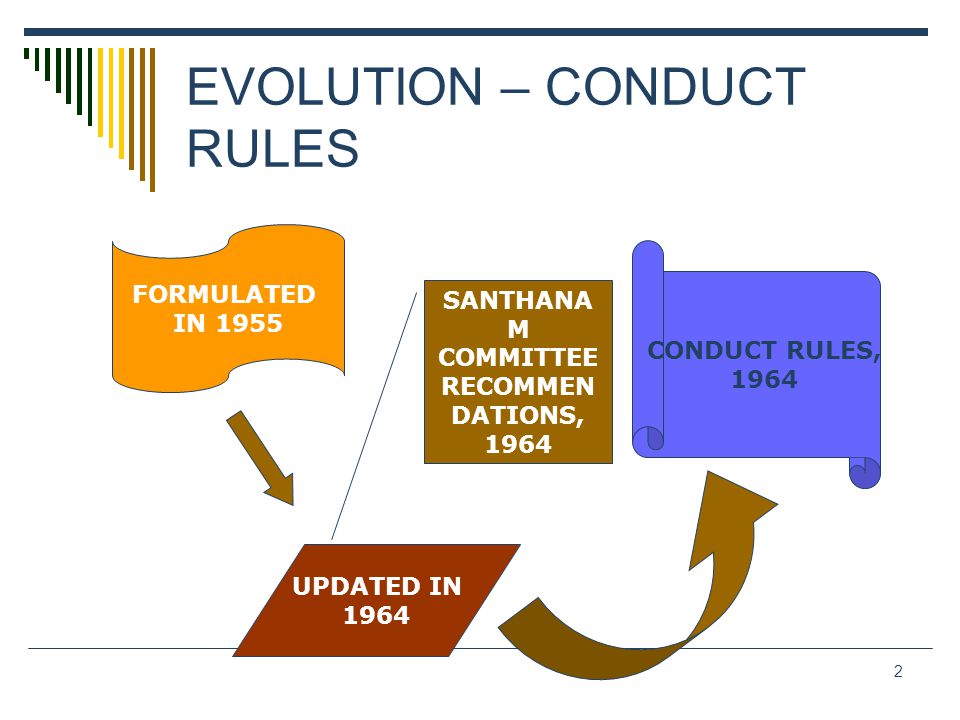 EVOLUTION – CONDUCT RULES

FORMULATED IN 1955

SANTHANA M COMMITTEE RECOMMEN DATIONS, 1964

CONDUCT RULES, 1964

UPDATED IN 1964

2